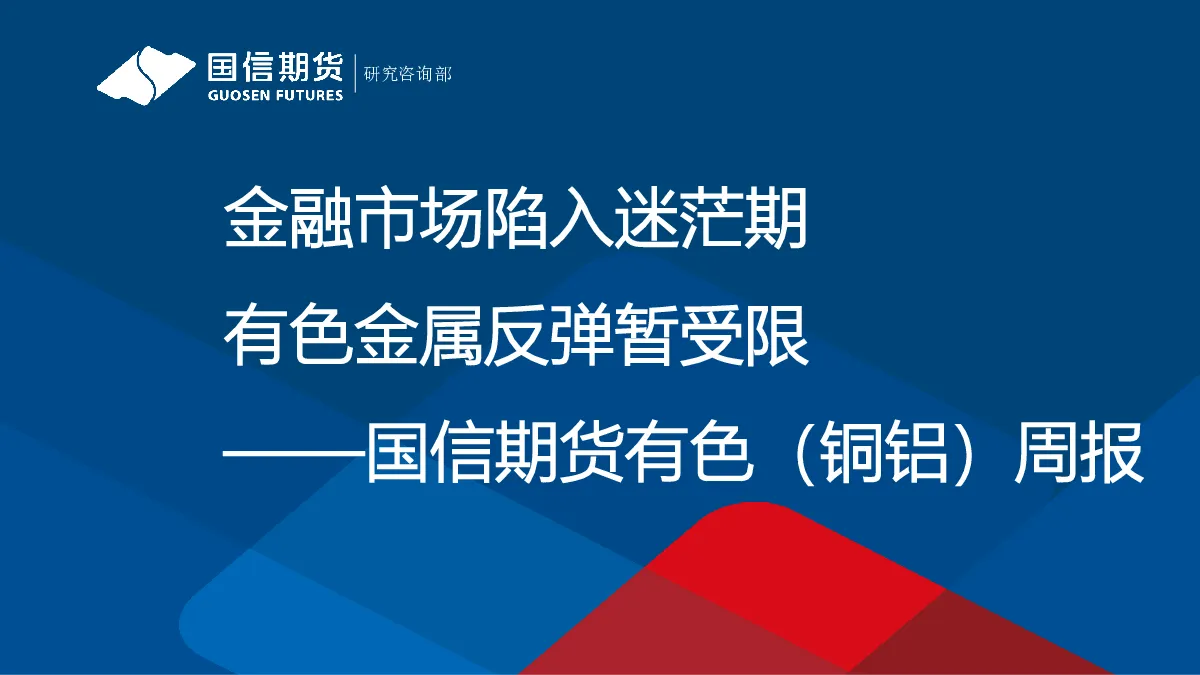 国信期货
GUOSEN FUTURES
研究咨询部

金融市场陷入迷茫期
有色金属反弹暂受限
——国信期货有色（铜铝）周报